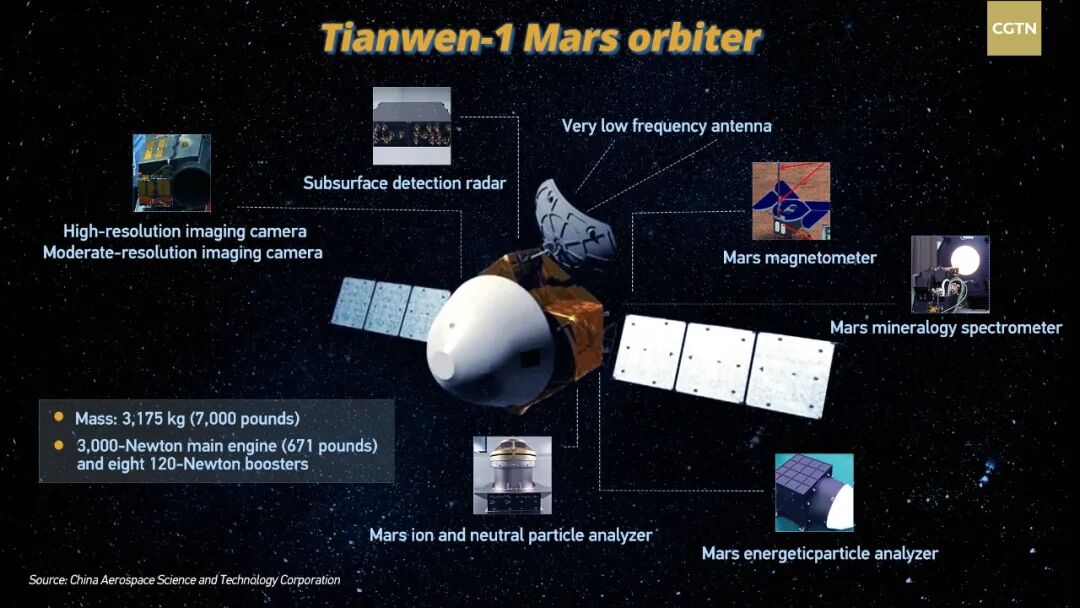 Tianwen-1 Mars orbiter

CGTN

Subsurface detection radar

Very low frequency antenna

High-resolution imaging camera
Moderate-resolution imaging camera

Mars magnetometer

Mars mineralogy spectrometer

Mass: 3,175 kg (7,000 pounds)

3,000-Newton main engine (671 pounds) and eight 120-Newton boosters

Mars ion and neutral particle analyzer

Mars energeticparticle analyzer

Source: China Aerospace Science and Technology Corporation